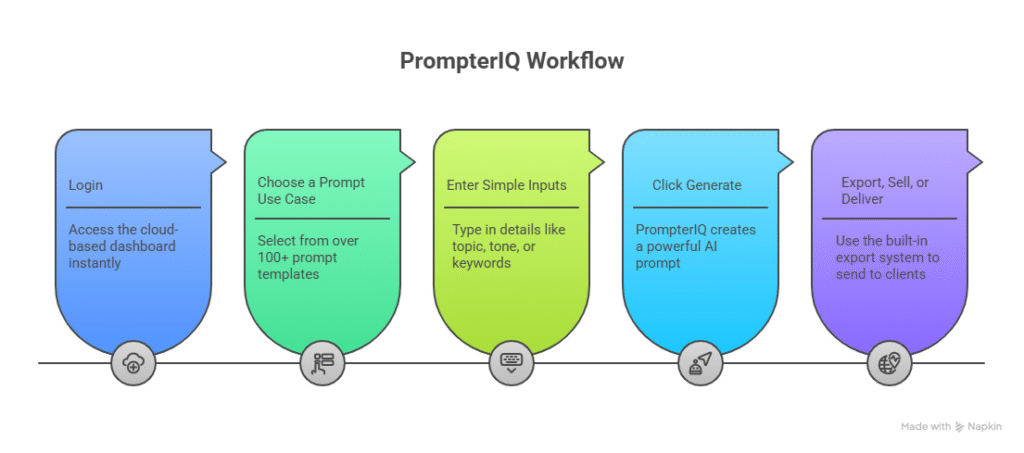 PrompterIQ Workflow

Login

Access the cloud-based dashboard instantly

Choose a Prompt Use Case

Select from over 100+ prompt templates

Enter Simple Inputs

Type in details like topic, tone, or keywords

Click Generate

PrompterIQ creates a powerful AI prompt

Export, Sell, or Deliver

Use the built-in export system to send to clients

Made with Napkin